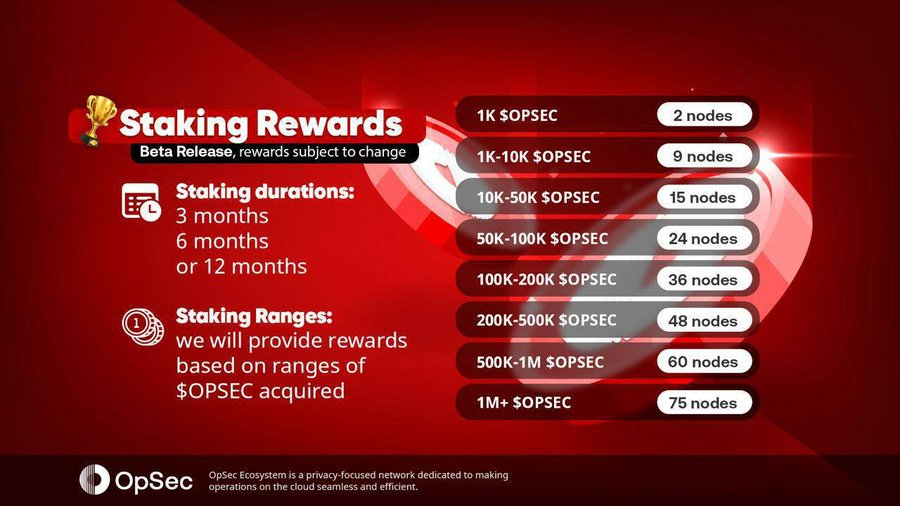 Staking Rewards
Beta Release, rewards subject to change

Staking durations:
3 months
6 months
or 12 months

Staking Ranges:
we will provide rewards based on ranges of \$OPSEC acquired

| | |
|---|---|
| 1K \$OPSEC | 2 nodes |
| 1K-10K \$OPSEC | 9 nodes |
| 10K-50K \$OPSEC | 15 nodes |
| 50K-100K \$OPSEC | 24 nodes |
| 100K-200K \$OPSEC | 36 nodes |
| 200K-500K \$OPSEC | 48 nodes |
| 500K-1M \$OPSEC | 60 nodes |
| 1M+ \$OPSEC | 75 nodes |

OpSec

OpSec Ecosystem is a privacy-focused network dedicated to making operations on the cloud seamless and efficient.